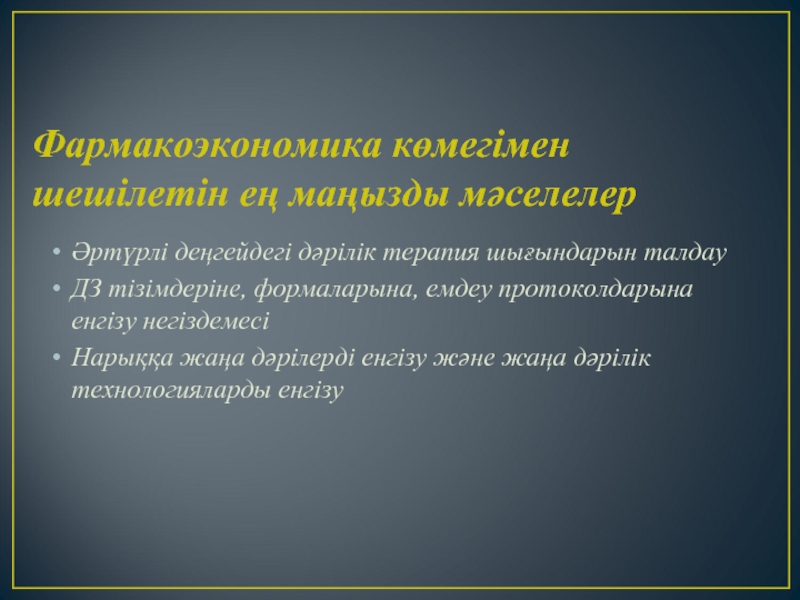 Фармакоэкономика көмегімен шешілетін ең маңызды мәселелер

• Әртүрлі деңгейдегі дәрілік терапия шығындарын талдау
• ДЗ тізімдеріне, формаларына, емдеу протоколдарына енгізу негіздемесі
• Нарыққа жаңа дәрілерді енгізу және жаңа дәрілік технологияларды енгізу